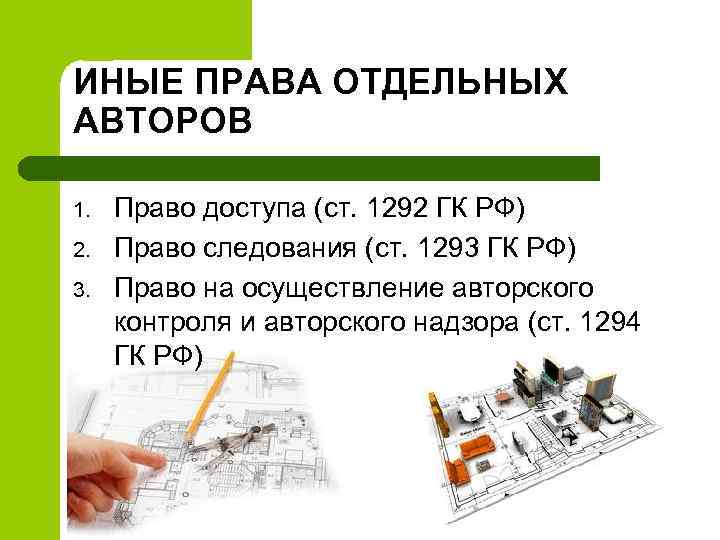 ИНЫЕ ПРАВА ОТДЕЛЬНЫХ АВТОРОВ

1. Право доступа (ст. 1292 ГК РФ)
2. Право следования (ст. 1293 ГК РФ)
3. Право на осуществление авторского контроля и авторского надзора (ст. 1294 ГК РФ)